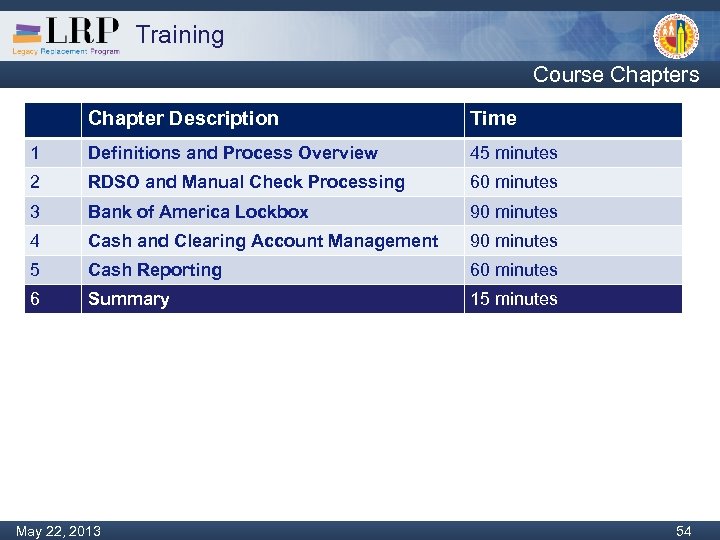 LRP Training
Legacy Replacement Program

Course Chapters

| | Chapter Description | Time |
|---|---|---|
| 1 | Definitions and Process Overview | 45 minutes |
| 2 | RDSO and Manual Check Processing | 60 minutes |
| 3 | Bank of America Lockbox | 90 minutes |
| 4 | Cash and Clearing Account Management | 90 minutes |
| 5 | Cash Reporting | 60 minutes |
| 6 | Summary | 15 minutes |

May 22, 2013

54